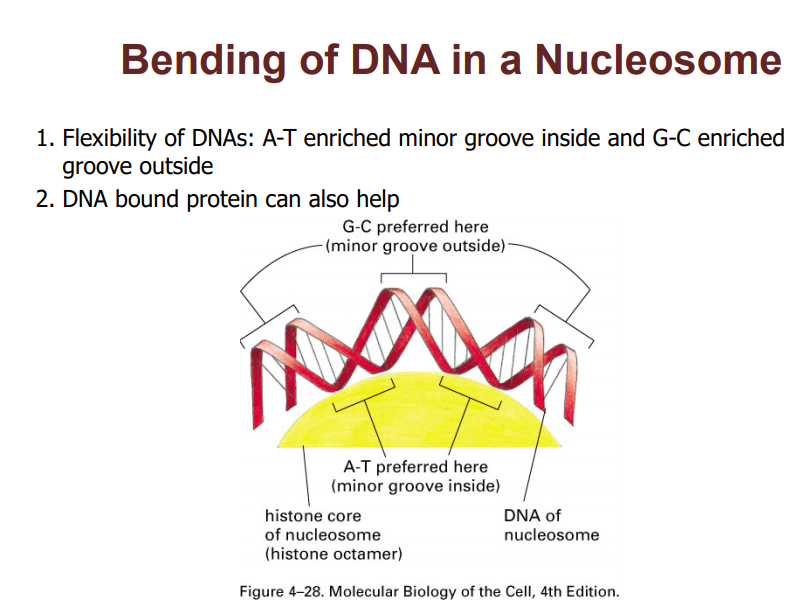 Bending of DNA in a Nucleosome

1. Flexibility of DNAs: A-T enriched minor groove inside and G-C enriched groove outside
2. DNA bound protein can also help

G-C preferred here
(minor groove outside)

A-T preferred here
(minor groove inside)

histone core
of nucleosome
(histone octamer)

DNA of
nucleosome

Figure 4–28. Molecular Biology of the Cell, 4th Edition.